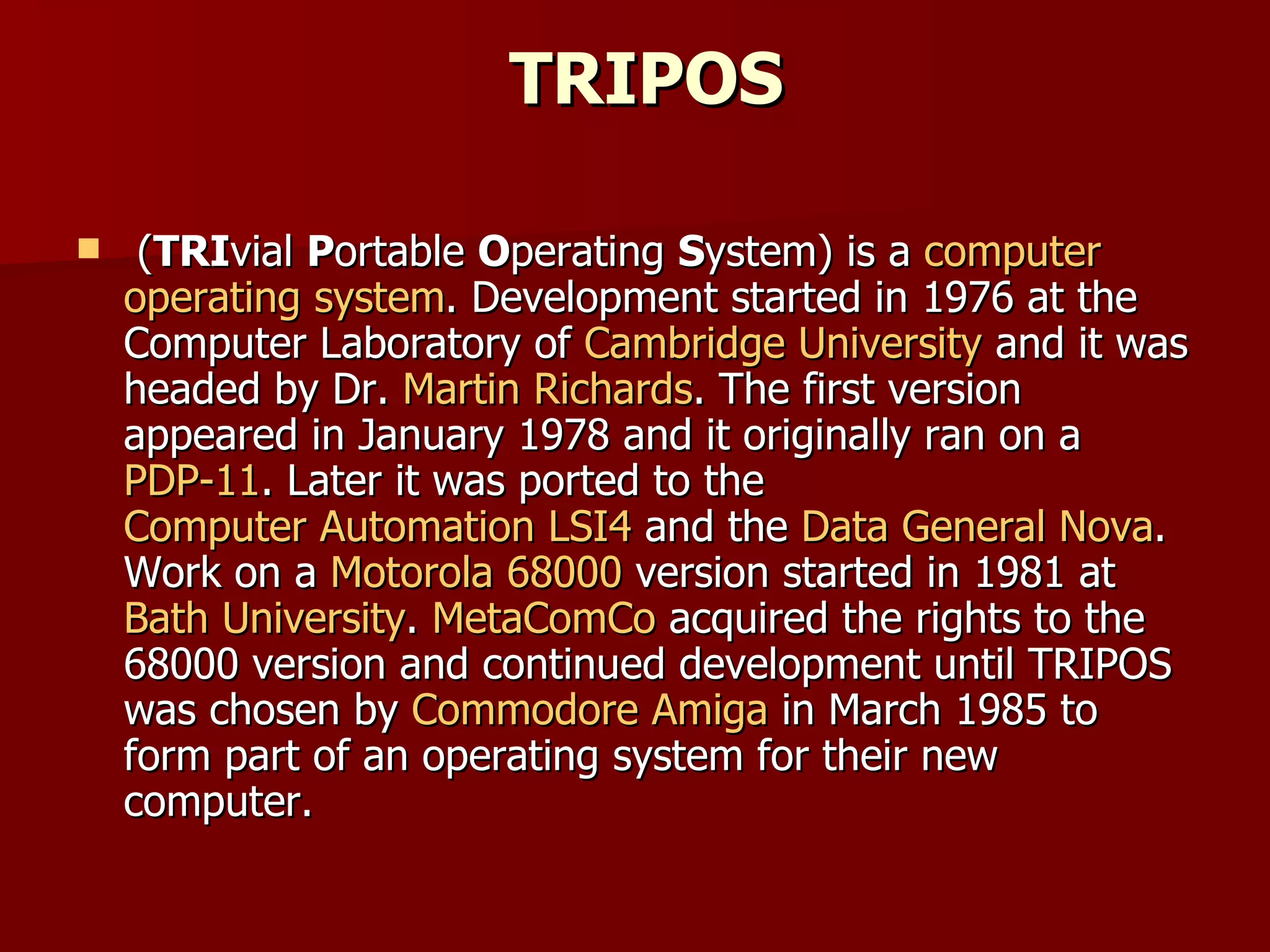 TRIPOS

(TRIvial Portable Operating System) is a computer operating system. Development started in 1976 at the Computer Laboratory of Cambridge University and it was headed by Dr. Martin Richards. The first version appeared in January 1978 and it originally ran on a PDP-11. Later it was ported to the Computer Automation LSI4 and the Data General Nova. Work on a Motorola 68000 version started in 1981 at Bath University. MetaComCo acquired the rights to the 68000 version and continued development until TRIPOS was chosen by Commodore Amiga in March 1985 to form part of an operating system for their new computer.